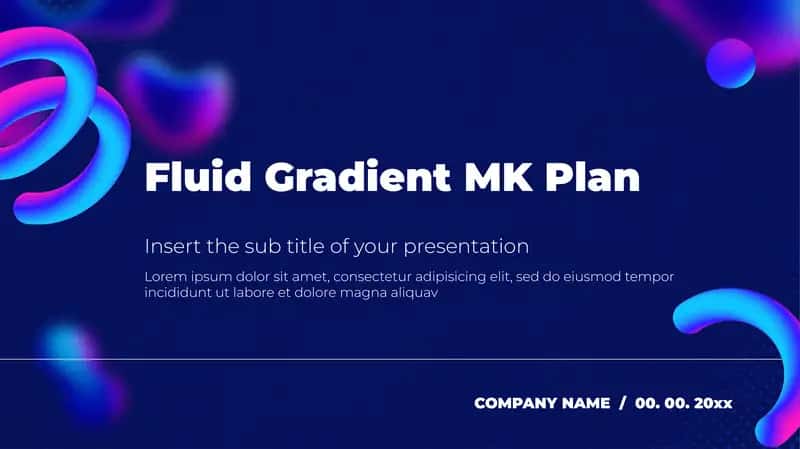 Fluid Gradient MK Plan

Insert the sub title of your presentation

Lorem ipsum dolor sit amet, consectetur adipisicing elit, sed do eiusmod tempor incididunt ut labore et dolore magna aliquav

COMPANY NAME / 00. 00. 20xx